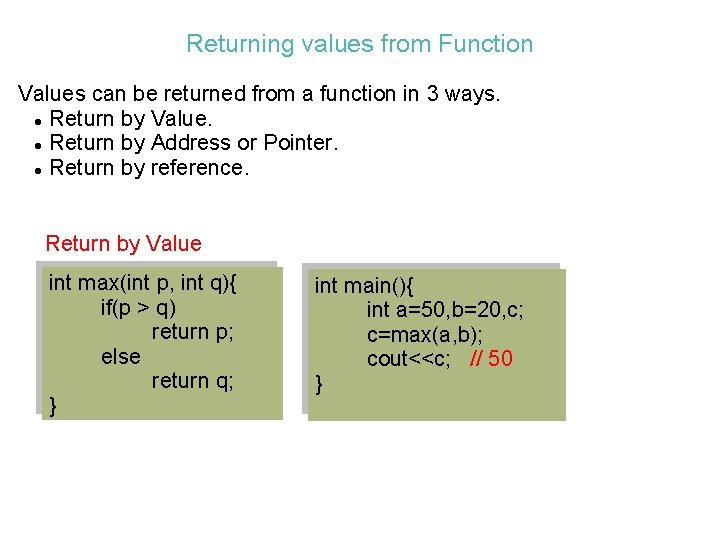 Returning values from Function

Values can be returned from a function in 3 ways.
• Return by Value.
• Return by Address or Pointer.
• Return by reference.

Return by Value

int max(int p, int q){
if(p > q)
return p;
else
return q;
}

int main(){
int a=50,b=20,c;
c=max(a,b);
cout<<c; // 50
}